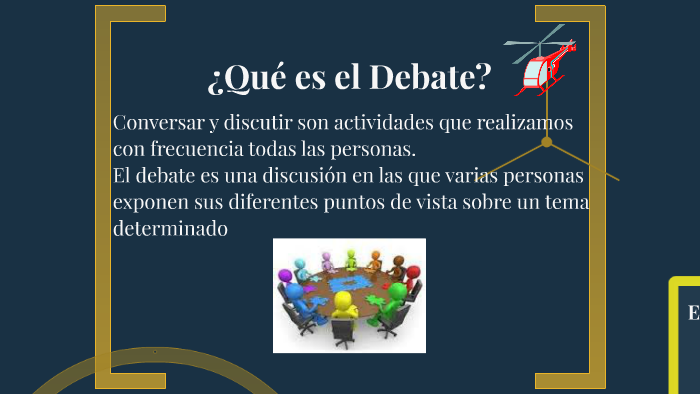 ¿Qué es el Debate?

Conversar y discutir son actividades que realizamos con frecuencia todas las personas.
El debate es una discusión en las que varias personas exponen sus diferentes puntos de vista sobre un tema determinado

E